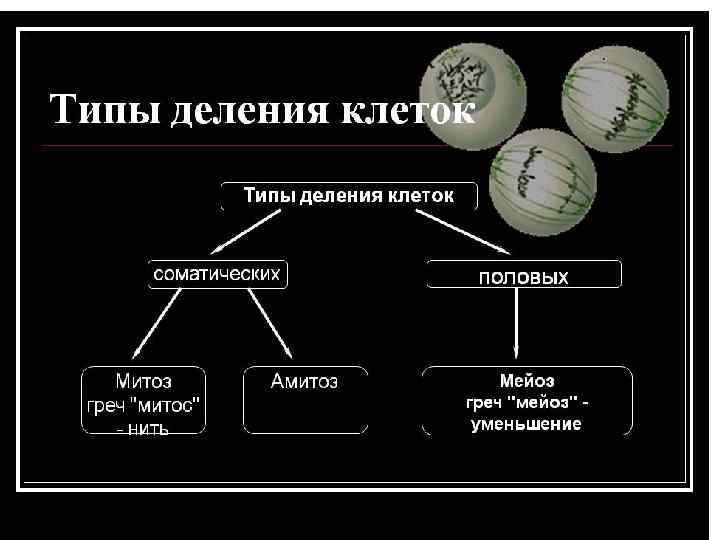 Типы деления клеток

Типы деления клеток

соматических

половых

Митоз греч "митос" - нить

Амитоз

Мейоз греч "мейоз" - уменьшение